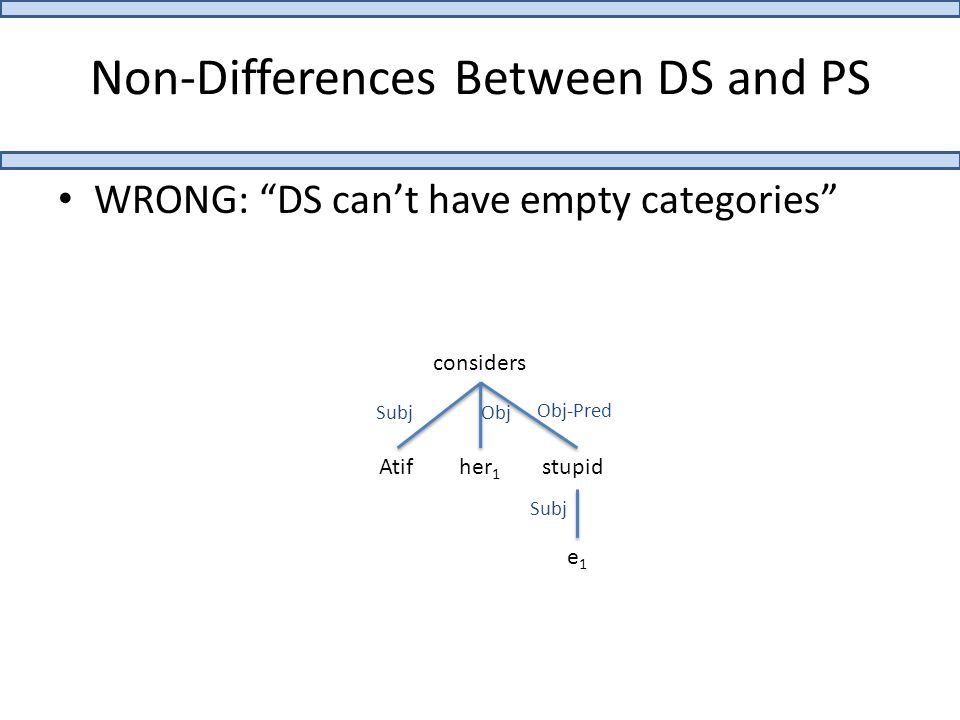 Non-Differences Between DS and PS

• WRONG: “DS can’t have empty categories”

considers

Subj Obj Obj-Pred

Atif her$_1$ stupid

Subj

e$_1$